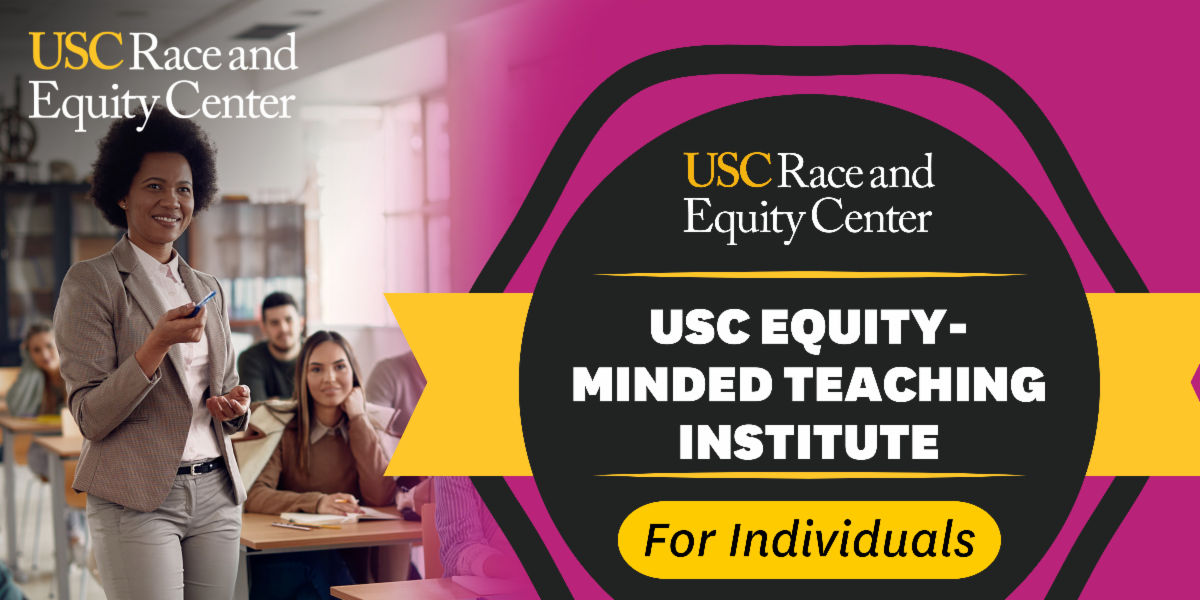 USC Race and Equity Center

USC Race and Equity Center

USC EQUITY-MINDED TEACHING INSTITUTE

For Individuals